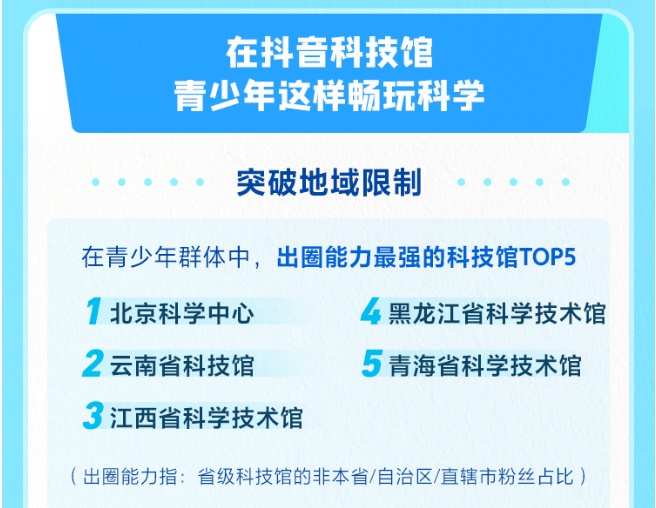 在抖音科技馆
青少年这样畅玩科学

突破地域限制

在青少年群体中，出圈能力最强的科技馆TOP5

1 北京科学中心
2 云南省科技馆
3 江西省科学技术馆
4 黑龙江省科学技术馆
5 青海省科学技术馆

（出圈能力指：省级科技馆的非本省/自治区/直辖市粉丝占比）